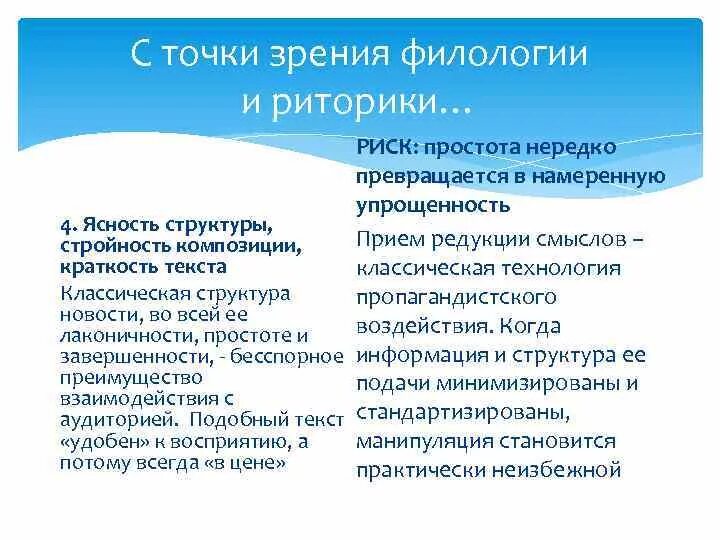 С точки зрения филологии и риторики…

4. Ясность структуры, стройность композиции, краткость текста

Классическая структура новости, во всей ее лаконичности, простоте и завершенности, - бесспорное преимущество взаимодействия с аудиторией. Подобный текст «удобен» к восприятию, а потому всегда «в цене»

РИСК: простота нередко превращается в намеренную упрощенность

Прием редукции смыслов – классическая технология пропагандистского воздействия. Когда информация и структура ее подачи минимизированы и стандартизированы, манипуляция становится практически неизбежной